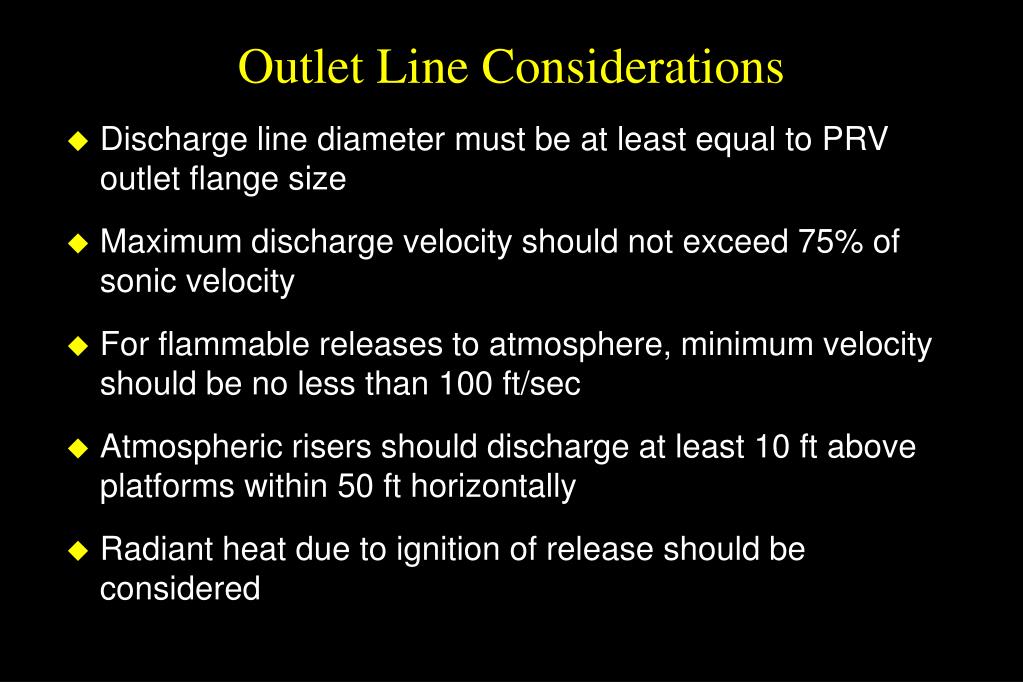 Outlet Line Considerations

◆ Discharge line diameter must be at least equal to PRV outlet flange size

◆ Maximum discharge velocity should not exceed 75% of sonic velocity

◆ For flammable releases to atmosphere, minimum velocity should be no less than 100 ft/sec

◆ Atmospheric risers should discharge at least 10 ft above platforms within 50 ft horizontally

◆ Radiant heat due to ignition of release should be considered